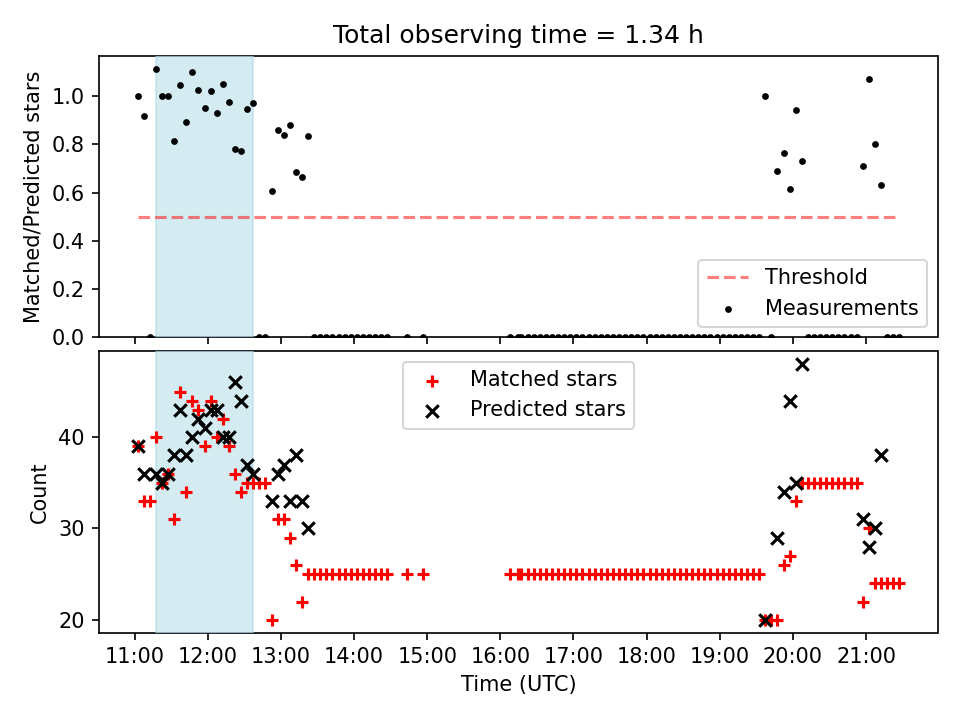 Total observing time = 1.34 h

Matched/Predicted stars

1.0
0.8
0.6
0.4
0.2
0.0

Threshold
Measurements

Count

40
30
20

Matched stars
Predicted stars

11:00 12:00 13:00 14:00 15:00 16:00 17:00 18:00 19:00 20:00 21:00

Time (UTC)